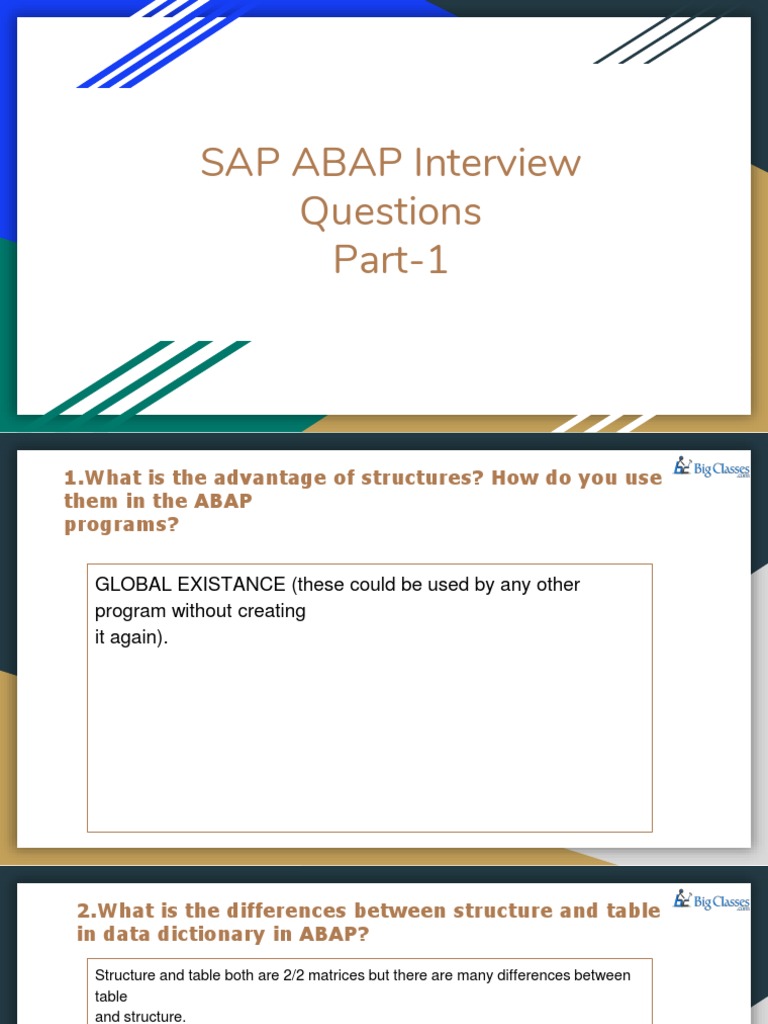 SAP ABAP Interview Questions Part-1

1.What is the advantage of structures? How do you use them in the ABAP programs?

BigClasses.com

GLOBAL EXISTANCE (these could be used by any other program without creating it again).

2.What is the differences between structure and table in data dictionary in ABAP?

BigClasses.com

Structure and table both are 2/2 matrices but there are many differences between table and structure.